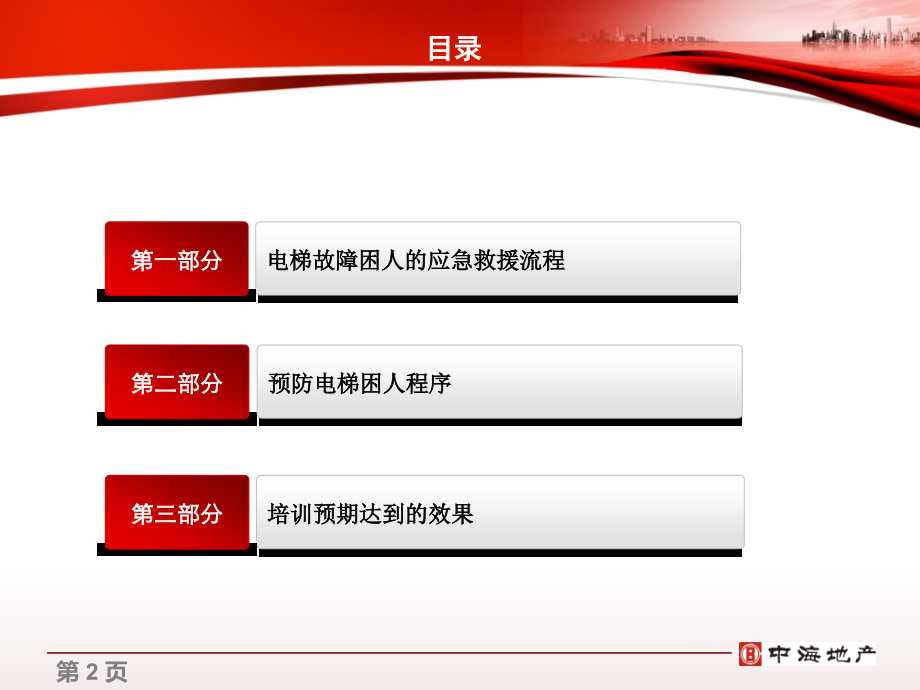 目录

第一部分

电梯故障困人的应急救援流程

第二部分

预防电梯困人程序

第三部分

培训预期达到的效果

第 2 页

中海地产